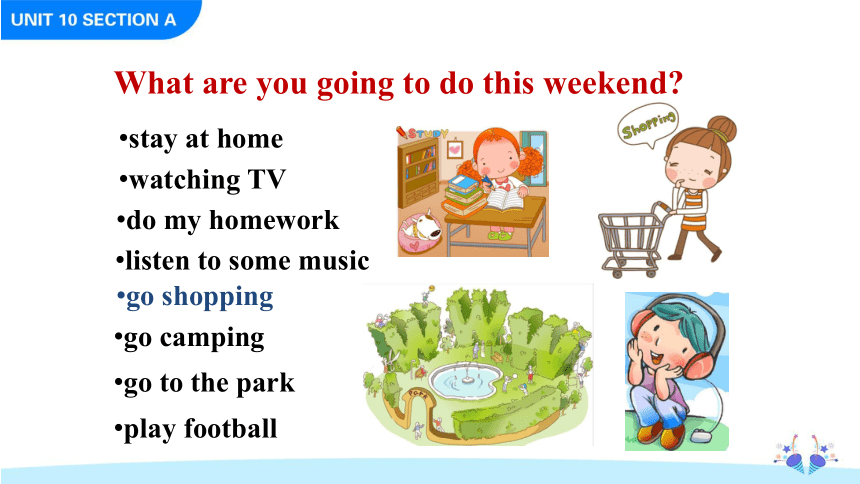 UNIT 10 SECTION A

What are you going to do this weekend?

•stay at home
•watching TV
•do my homework
•listen to some music
•go shopping
•go camping
•go to the park
•play football

STUDY

Shopping